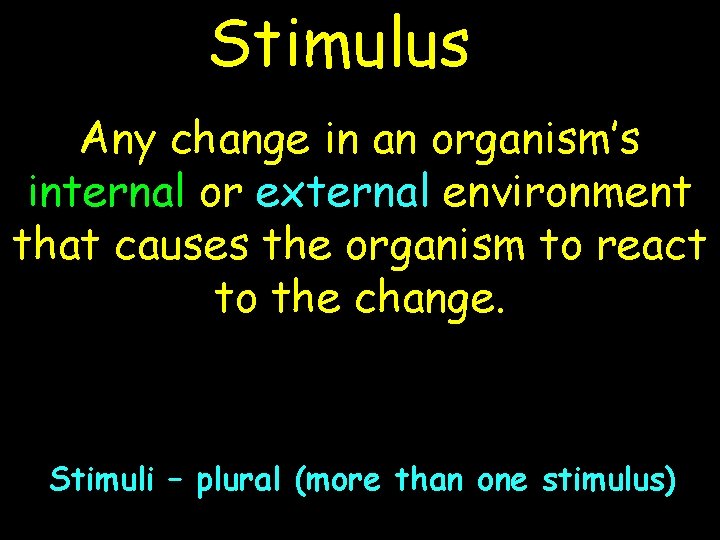 Stimulus

Any change in an organism's internal or external environment that causes the organism to react to the change.

Stimuli – plural (more than one stimulus)